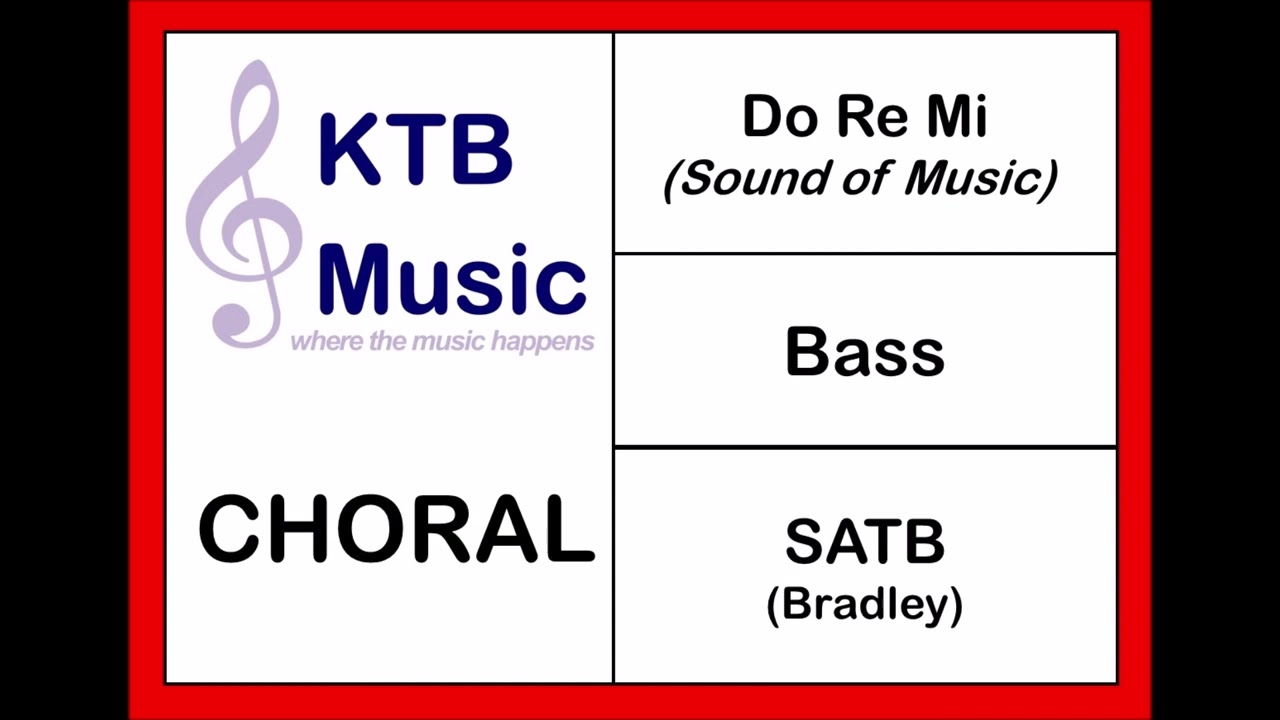 KTB
Music
where the music happens

CHORAL

Do Re Mi
(Sound of Music)

Bass

SATB
(Bradley)